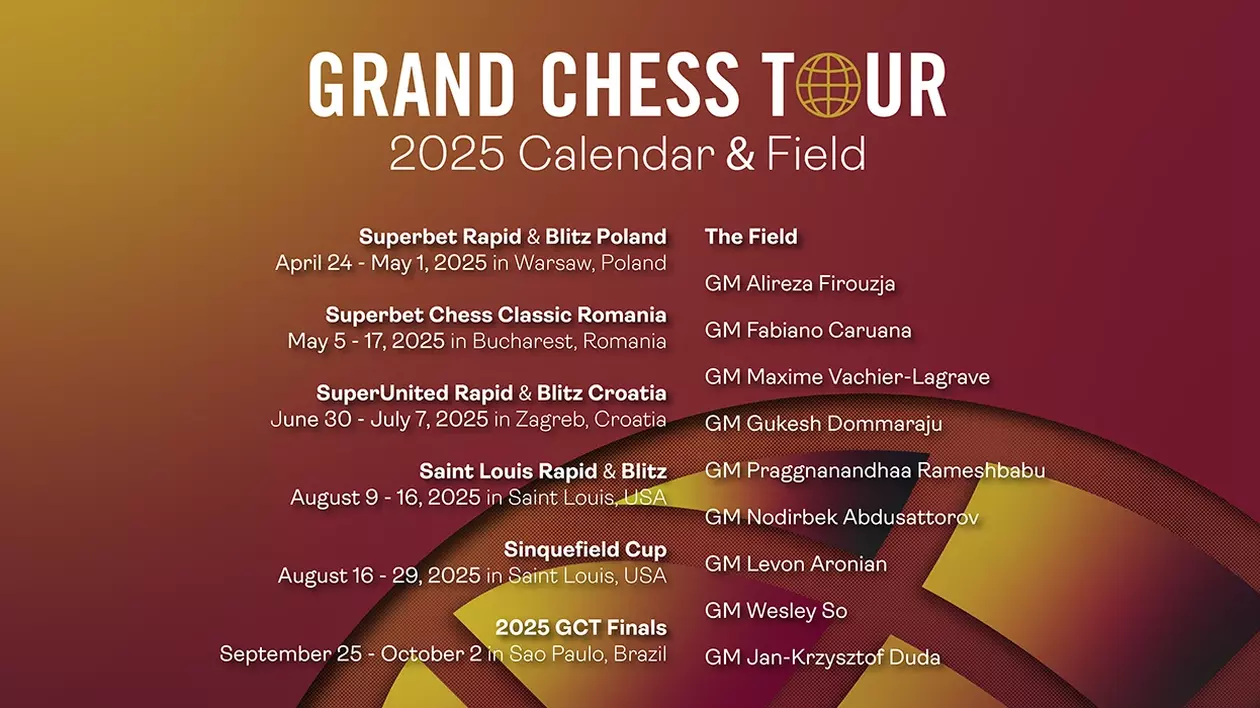 GRAND CHESS TOUR
2025 Calendar & Field

Superbet Rapid & Blitz Poland
April 24 - May 1, 2025 in Warsaw, Poland

Superbet Chess Classic Romania
May 5 - 17, 2025 in Bucharest, Romania

SuperUnited Rapid & Blitz Croatia
June 30 - July 7, 2025 in Zagreb, Croatia

Saint Louis Rapid & Blitz
August 9 - 16, 2025 in Saint Louis, USA

Sinquefield Cup
August 16 - 29, 2025 in Saint Louis, USA

2025 GCT Finals
September 25 - October 2 in Sao Paulo, Brazil

The Field

GM Alireza Firouzja

GM Fabiano Caruana

GM Maxime Vachier-Lagrave

GM Gukesh Dommaraju

GM Praggnanandhaa Rameshbabu

GM Nodirbek Abdusattorov

GM Levon Aronian

GM Wesley So

GM Jan-Krzysztof Duda